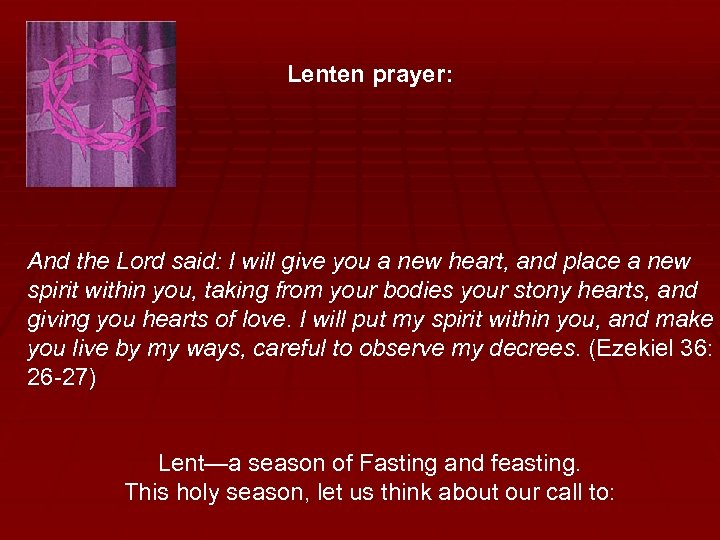 Lenten prayer:

And the Lord said: I will give you a new heart, and place a new spirit within you, taking from your bodies your stony hearts, and giving you hearts of love. I will put my spirit within you, and make you live by my ways, careful to observe my decrees. (Ezekiel 36: 26-27)

Lent—a season of Fasting and feasting.
This holy season, let us think about our call to: